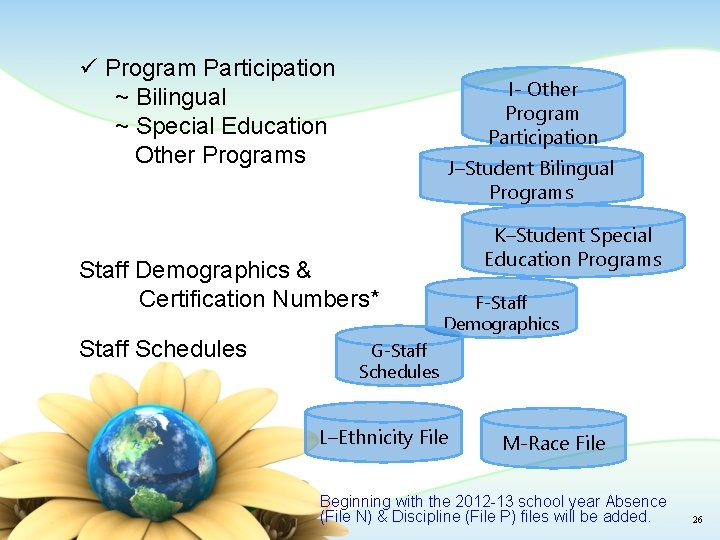 ✓ Program Participation
~ Bilingual
~ Special Education
Other Programs

Staff Demographics &
Certification Numbers*

Staff Schedules

I- Other Program Participation

J–Student Bilingual Programs

K–Student Special Education Programs

F-Staff Demographics

G-Staff Schedules

L–Ethnicity File

M-Race File

Beginning with the 2012-13 school year Absence (File N) & Discipline (File P) files will be added.

26